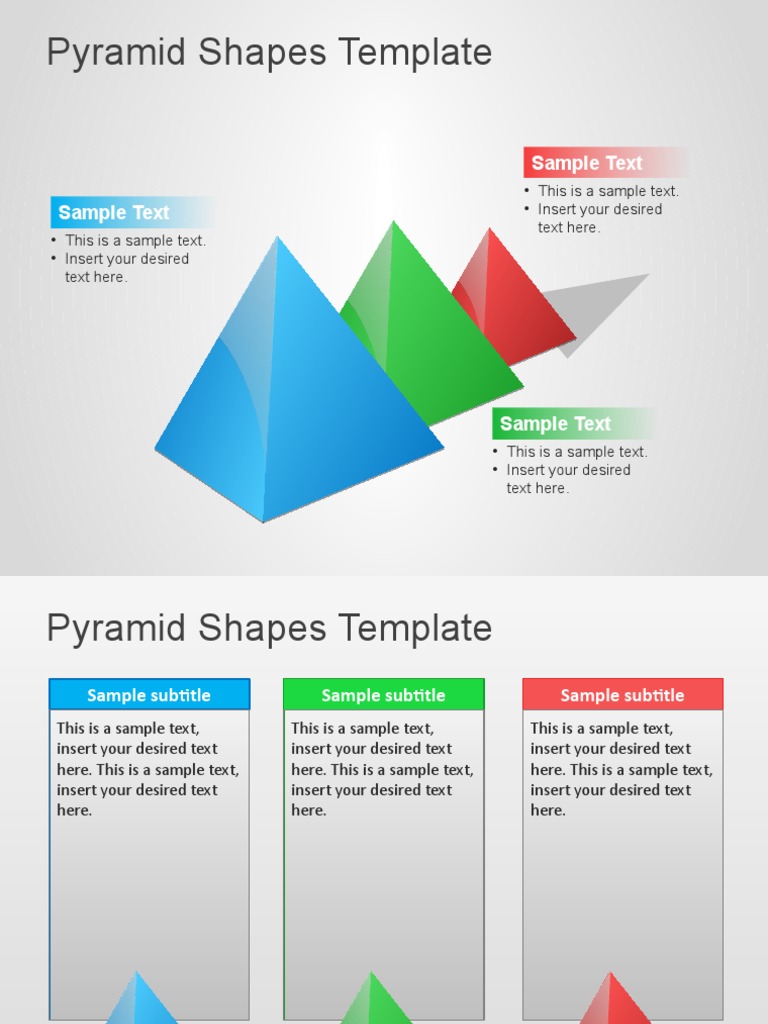 Pyramid Shapes Template

Sample Text
• This is a sample text.
• Insert your desired text here.

Sample Text
• This is a sample text.
• Insert your desired text here.

Sample Text
• This is a sample text.
• Insert your desired text here.

Pyramid Shapes Template

Sample subtitle
This is a sample text, insert your desired text here. This is a sample text, insert your desired text here.

Sample subtitle
This is a sample text, insert your desired text here. This is a sample text, insert your desired text here.

Sample subtitle
This is a sample text, insert your desired text here. This is a sample text, insert your desired text here.